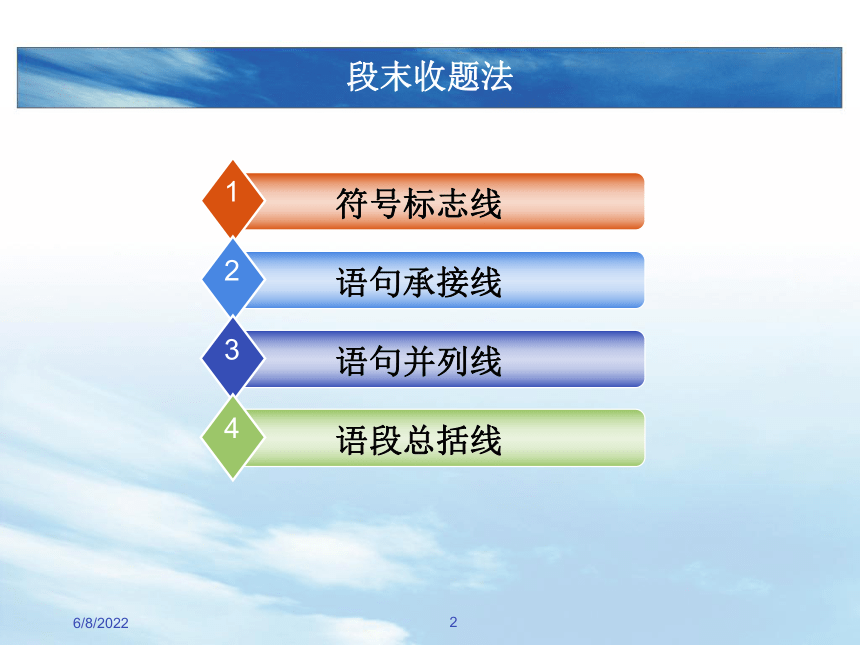 段末收题法

1 符号标志线

2 语句承接线

3 语句并列线

4 语段总括线

6/8/2022

2